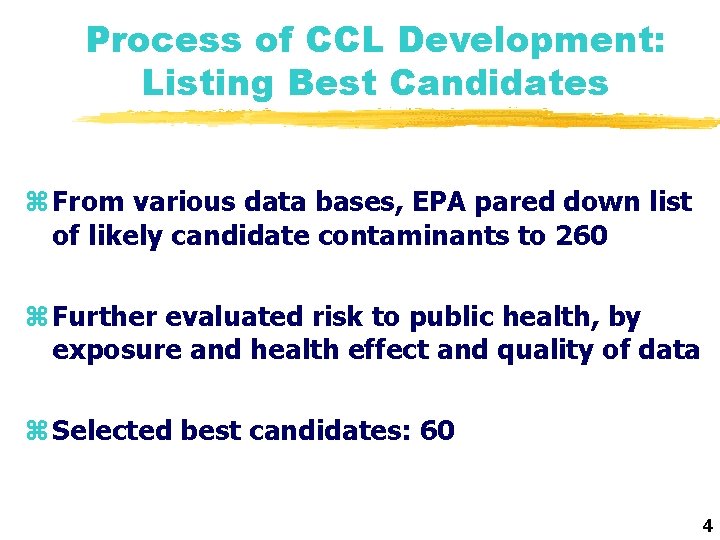 Process of CCL Development: Listing Best Candidates

⌘ From various data bases, EPA pared down list of likely candidate contaminants to 260

⌘ Further evaluated risk to public health, by exposure and health effect and quality of data

⌘ Selected best candidates: 60

4